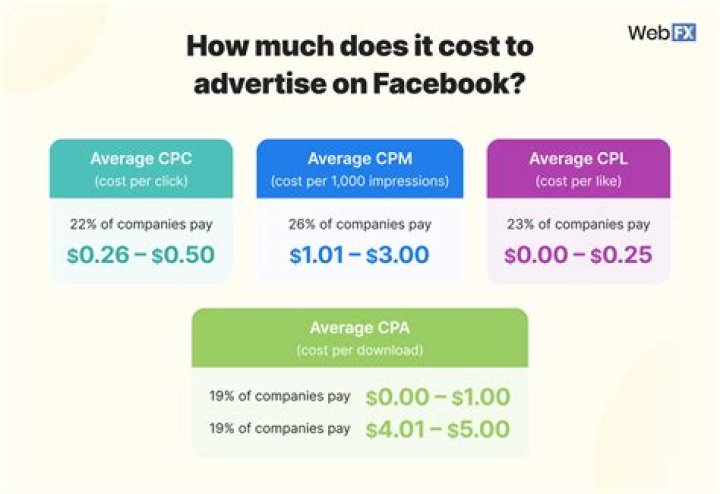 WebFX

How much does it cost to advertise on Facebook?

Average CPC
(cost per click)

22% of companies pay
\$0.26 – \$0.50

Average CPM
(cost per 1,000 impressions)

26% of companies pay
\$1.01 – \$3.00

Average CPL
(cost per like)

23% of companies pay
\$0.00 – \$0.25

Average CPA
(cost per download)

19% of companies pay \$0.00 – \$1.00
19% of companies pay \$4.01 – \$5.00